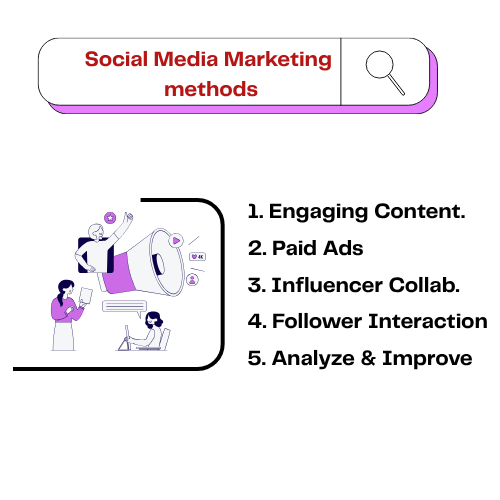 Social Media Marketing methods

4K

1. Engaging Content.
2. Paid Ads
3. Influencer Collab.
4. Follower Interaction
5. Analyze & Improve